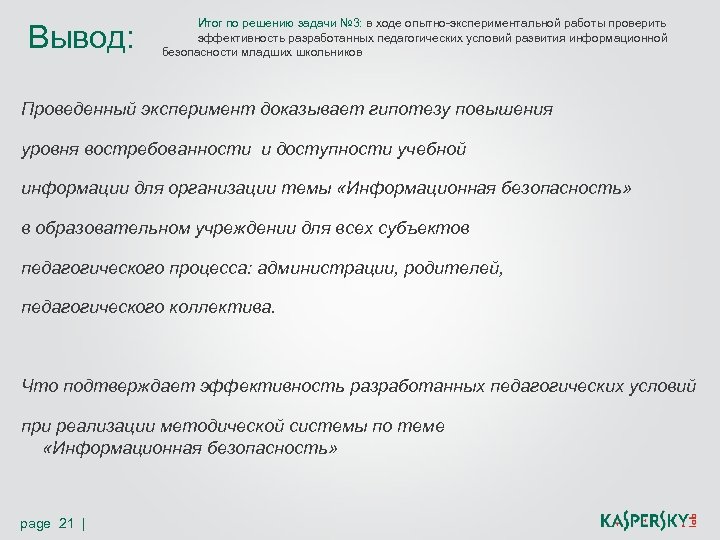 Вывод:

Итог по решению задачи №3: в ходе опытно-экспериментальной работы проверить эффективность разработанных педагогических условий развития информационной безопасности младших школьников

Проведенный эксперимент доказывает гипотезу повышения уровня востребованности и доступности учебной информации для организации темы «Информационная безопасность» в образовательном учреждении для всех субъектов педагогического процесса: администрации, родителей, педагогического коллектива.

Что подтверждает эффективность разработанных педагогических условий при реализации методической системы по теме «Информационная безопасность»

page 21 |

KASPERSKY lab